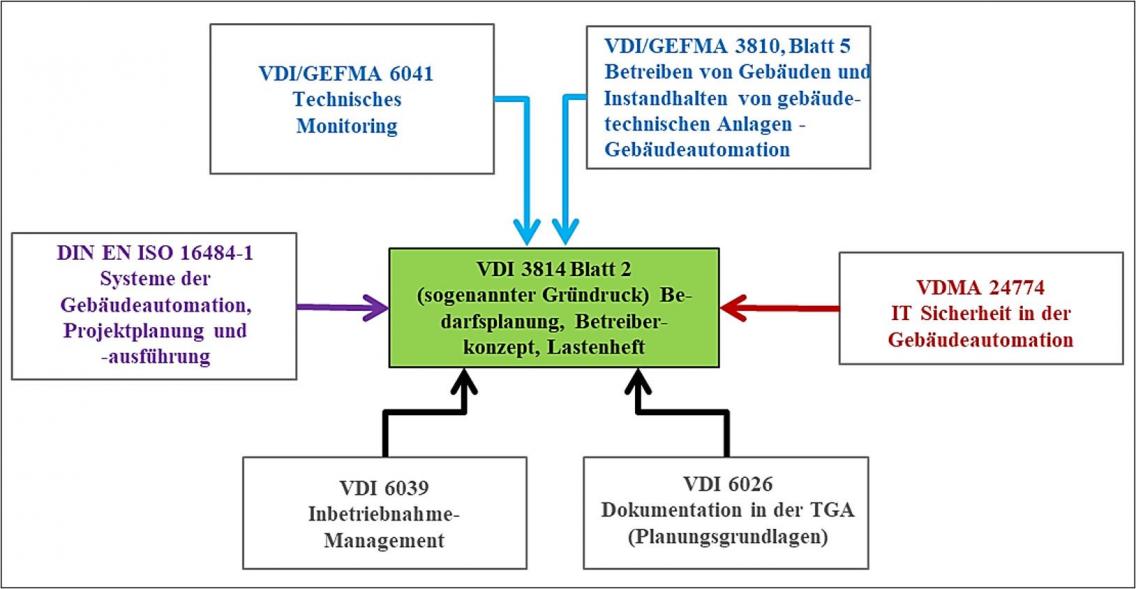 VDI/GEFMA 6041
Technisches
Monitoring

VDI/GEFMA 3810, Blatt 5
Betreiben von Gebäuden und Instandhalten von gebäudetechnischen Anlagen - Gebäudeautomation

DIN EN ISO 16484-1
Systeme der Gebäudeautomation, Projektplanung und -ausführung

VDI 3814 Blatt 2
(sogenannter Gründruck) Bedarfsplanung, Betreiberkonzept, Lastenheft

VDMA 24774
IT Sicherheit in der Gebäudeautomation

VDI 6039
Inbetriebnahme-Management

VDI 6026
Dokumentation in der TGA
(Planungsgrundlagen)